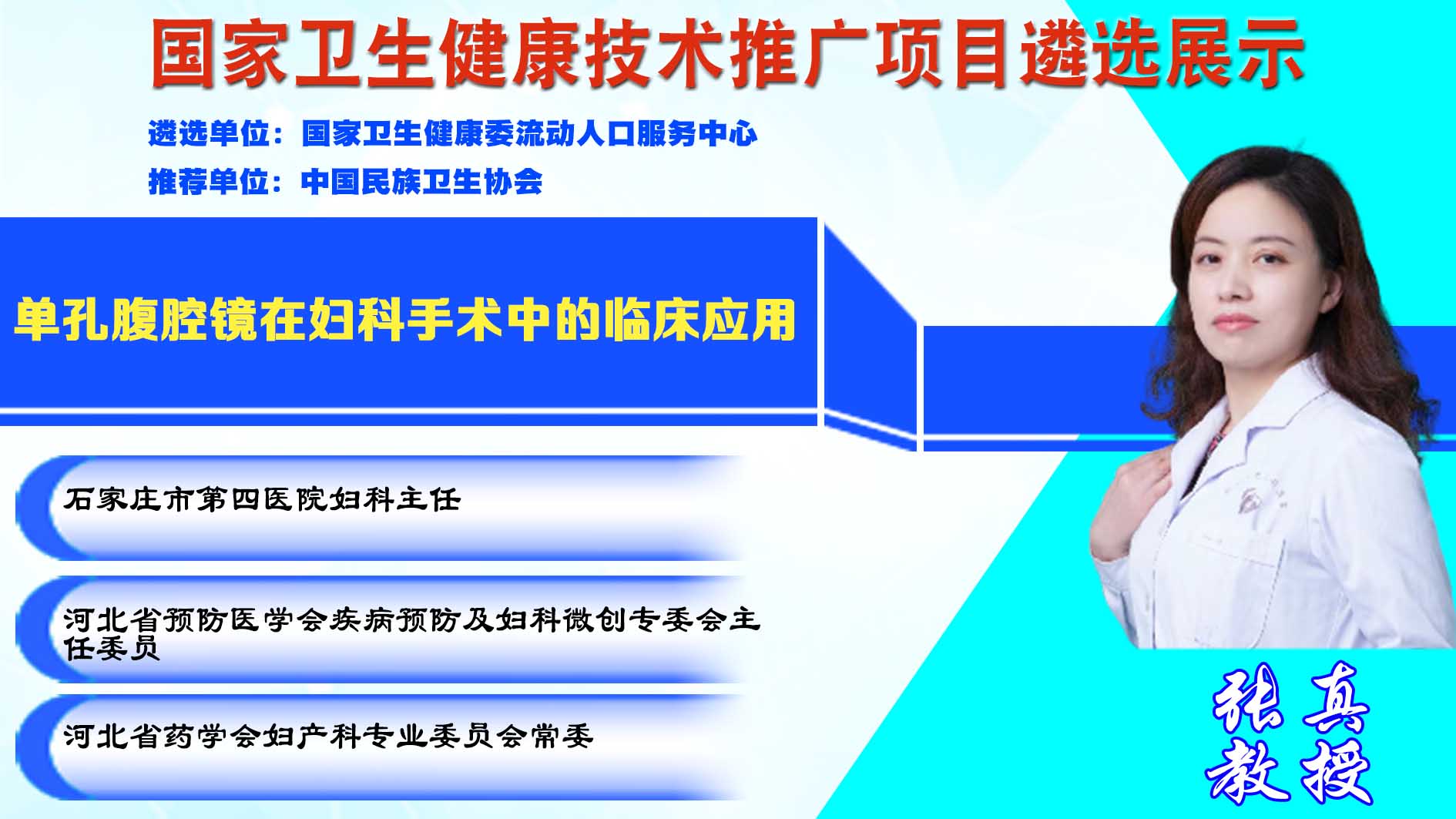 国家卫生健康技术推广项目遴选展示

遴选单位：国家卫生健康委流动人口服务中心

推荐单位：中国民族卫生协会

单孔腹腔镜在妇科手术中的临床应用

石家庄市第四医院妇科主任

河北省预防医学会疾病预防及妇科微创专委会主任委员

河北省药学会妇产科专业委员会常委

张真
教授